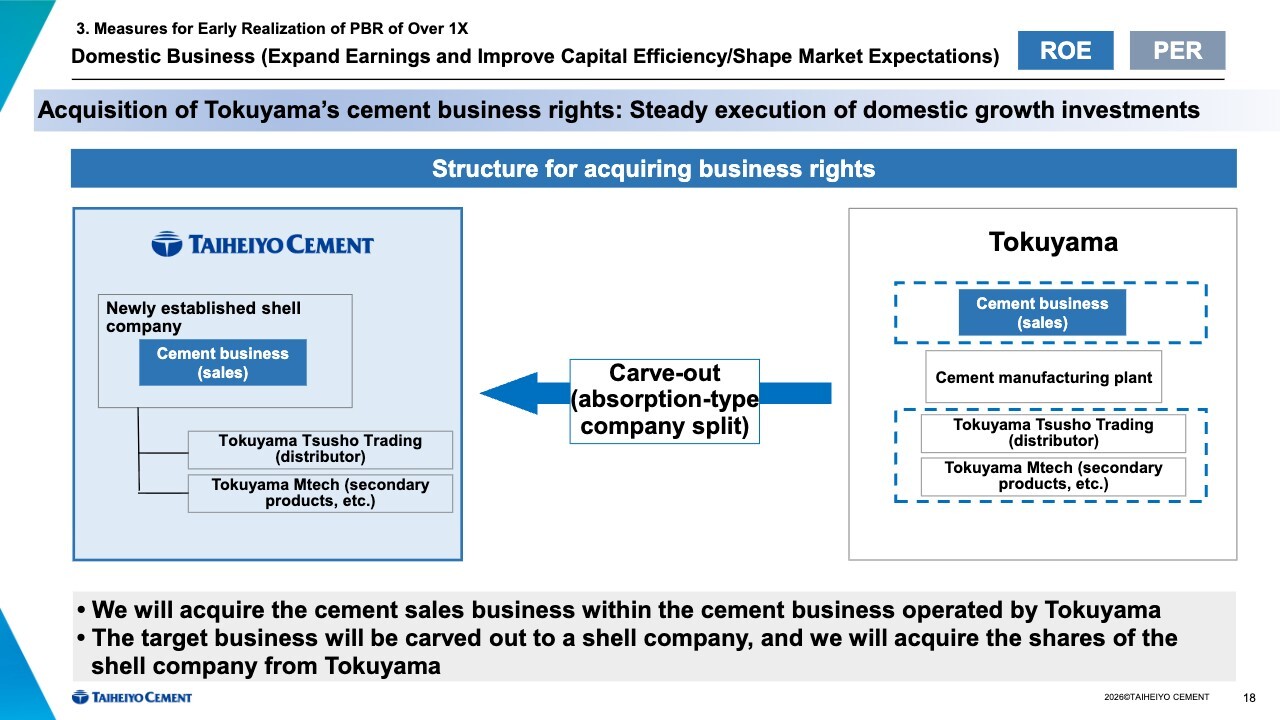 3. Measures for Early Realization of PBR of Over 1X
Domestic Business (Expand Earnings and Improve Capital Efficiency/Shape Market Expectations)

ROE

PER

Acquisition of Tokuyama's cement business rights: Steady execution of domestic growth investments

Structure for acquiring business rights

TAIHEIYO CEMENT

Newly established shell company

Cement business (sales)

Tokuyama Tsusho Trading (distributor)

Tokuyama Mtech (secondary products, etc.)

Carve-out (absorption-type company split)

Tokuyama

Cement business (sales)

Cement manufacturing plant

Tokuyama Tsusho Trading (distributor)

Tokuyama Mtech (secondary products, etc.)

• We will acquire the cement sales business within the cement business operated by Tokuyama
• The target business will be carved out to a shell company, and we will acquire the shares of the shell company from Tokuyama

TAIHEIYO CEMENT

2026©TAIHEIYO CEMENT

18